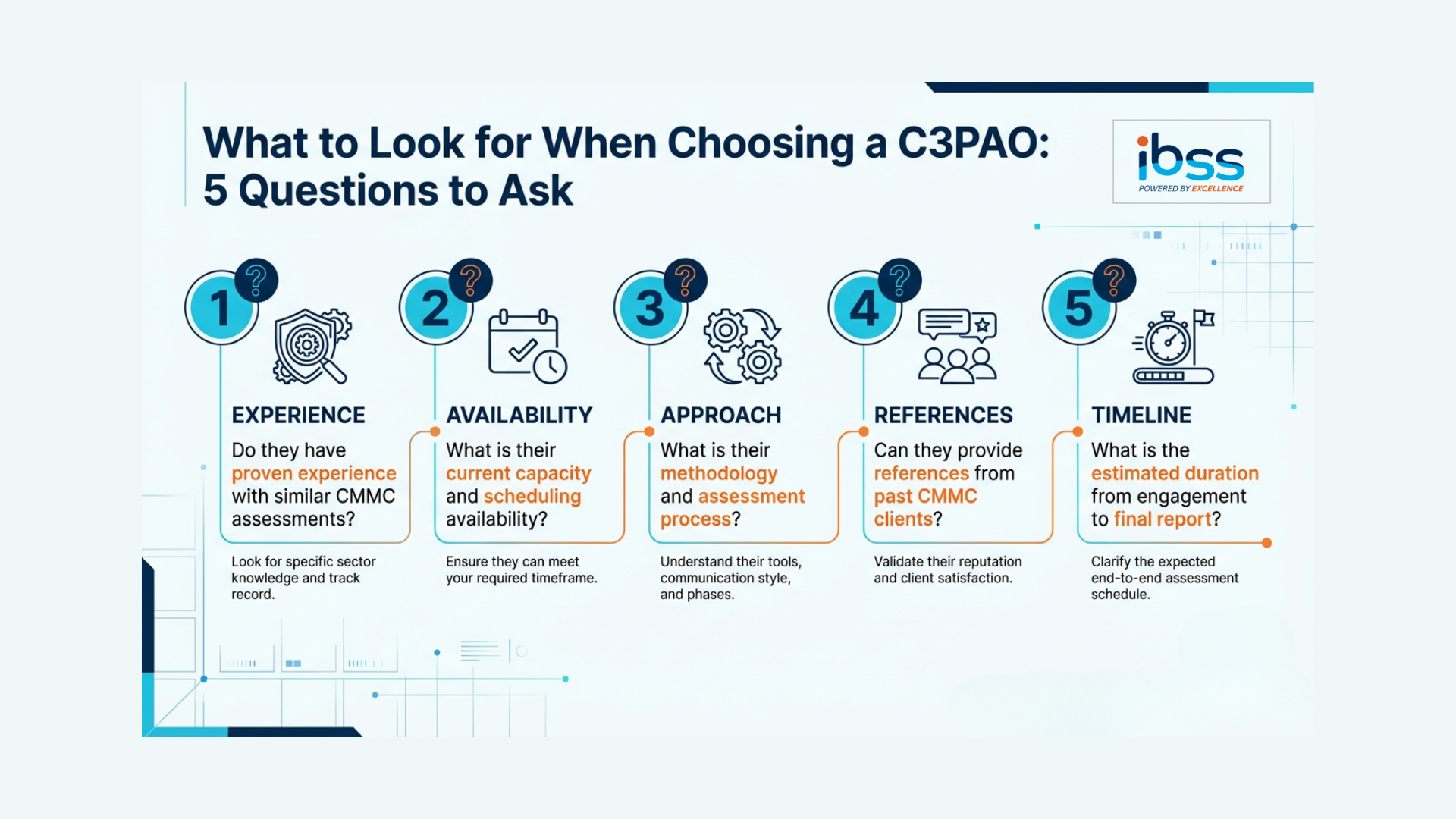 What to Look for When Choosing a C3PAO:
5 Questions to Ask

ibss
POWERED BY EXCELLENCE

1 ?
EXPERIENCE
Do they have proven experience with similar CMMC assessments?
Look for specific sector knowledge and track record.

2 ?
AVAILABILITY
What is their current capacity and scheduling availability?
Ensure they can meet your required timeframe.

3 ?
APPROACH
What is their methodology and assessment process?
Understand their tools, communication style, and phases.

4 ?
REFERENCES
Can they provide references from past CMMC clients?
Validate their reputation and client satisfaction.

5 ?
TIMELINE
What is the estimated duration from engagement to final report?
Clarify the expected end-to-end assessment schedule.